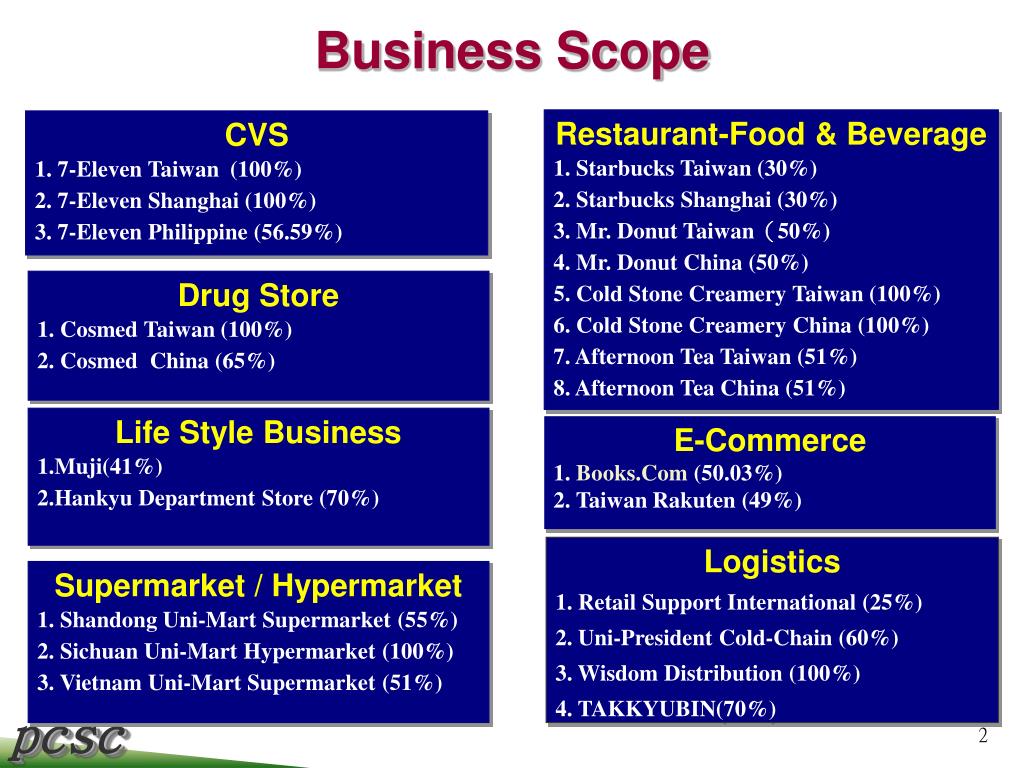 Business Scope

CVS
1. 7-Eleven Taiwan (100%)
2. 7-Eleven Shanghai (100%)
3. 7-Eleven Philippine (56.59%)

Drug Store
1. Cosmed Taiwan (100%)
2. Cosmed China (65%)

Life Style Business
1.Muji(41%)
2.Hankyu Department Store (70%)

Supermarket / Hypermarket
1. Shandong Uni-Mart Supermarket (55%)
2. Sichuan Uni-Mart Hypermarket (100%)
3. Vietnam Uni-Mart Supermarket (51%)

Restaurant-Food & Beverage
1. Starbucks Taiwan (30%)
2. Starbucks Shanghai (30%)
3. Mr. Donut Taiwan（50%)
4. Mr. Donut China (50%)
5. Cold Stone Creamery Taiwan (100%)
6. Cold Stone Creamery China (100%)
7. Afternoon Tea Taiwan (51%)
8. Afternoon Tea China (51%)

E-Commerce
1. Books.Com (50.03%)
2. Taiwan Rakuten (49%)

Logistics
1. Retail Support International (25%)
2. Uni-President Cold-Chain (60%)
3. Wisdom Distribution (100%)
4. TAKKYUBIN(70%)

PCSC

2